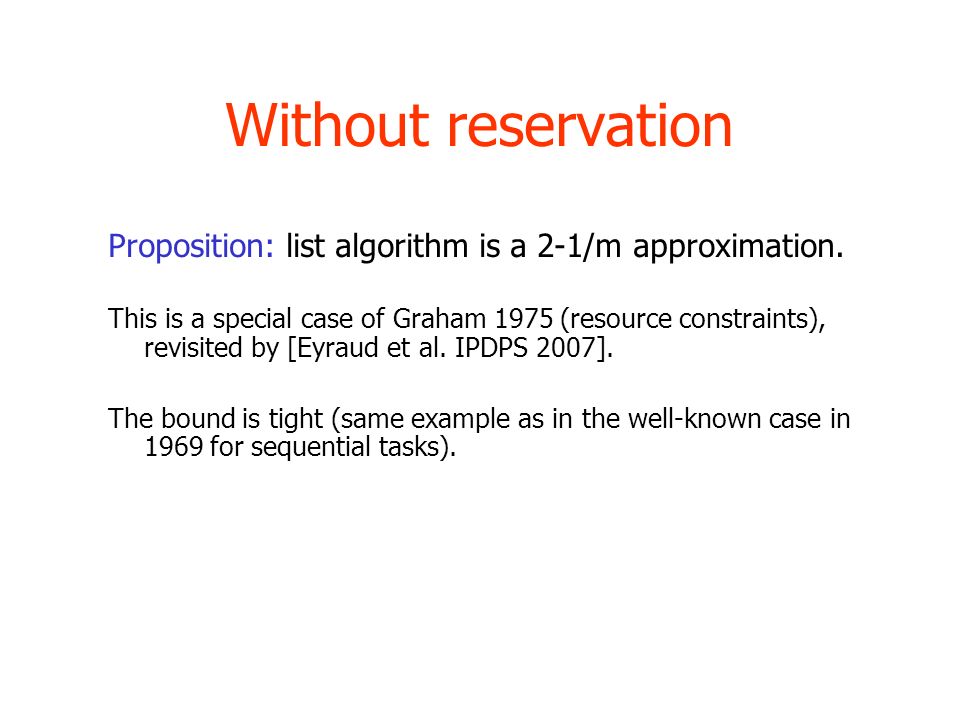 Without reservation

Proposition: list algorithm is a 2-1/m approximation.

This is a special case of Graham 1975 (resource constraints), revisited by [Eyraud et al. IPDPS 2007].

The bound is tight (same example as in the well-known case in 1969 for sequential tasks).